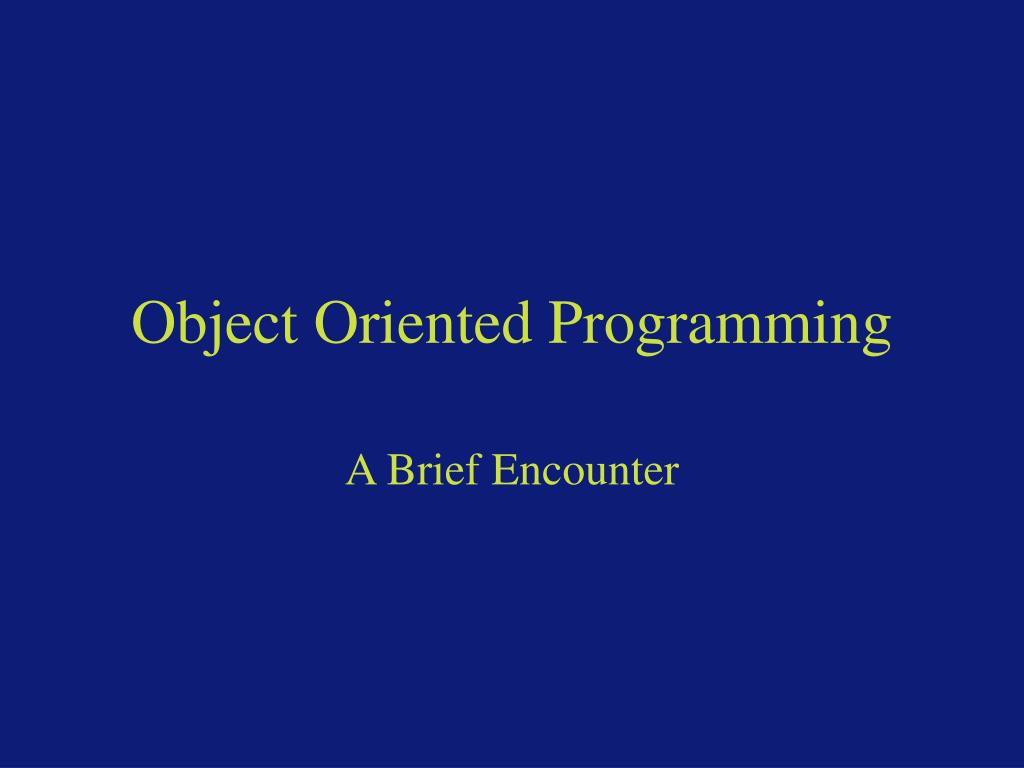 Object Oriented Programming

A Brief Encounter